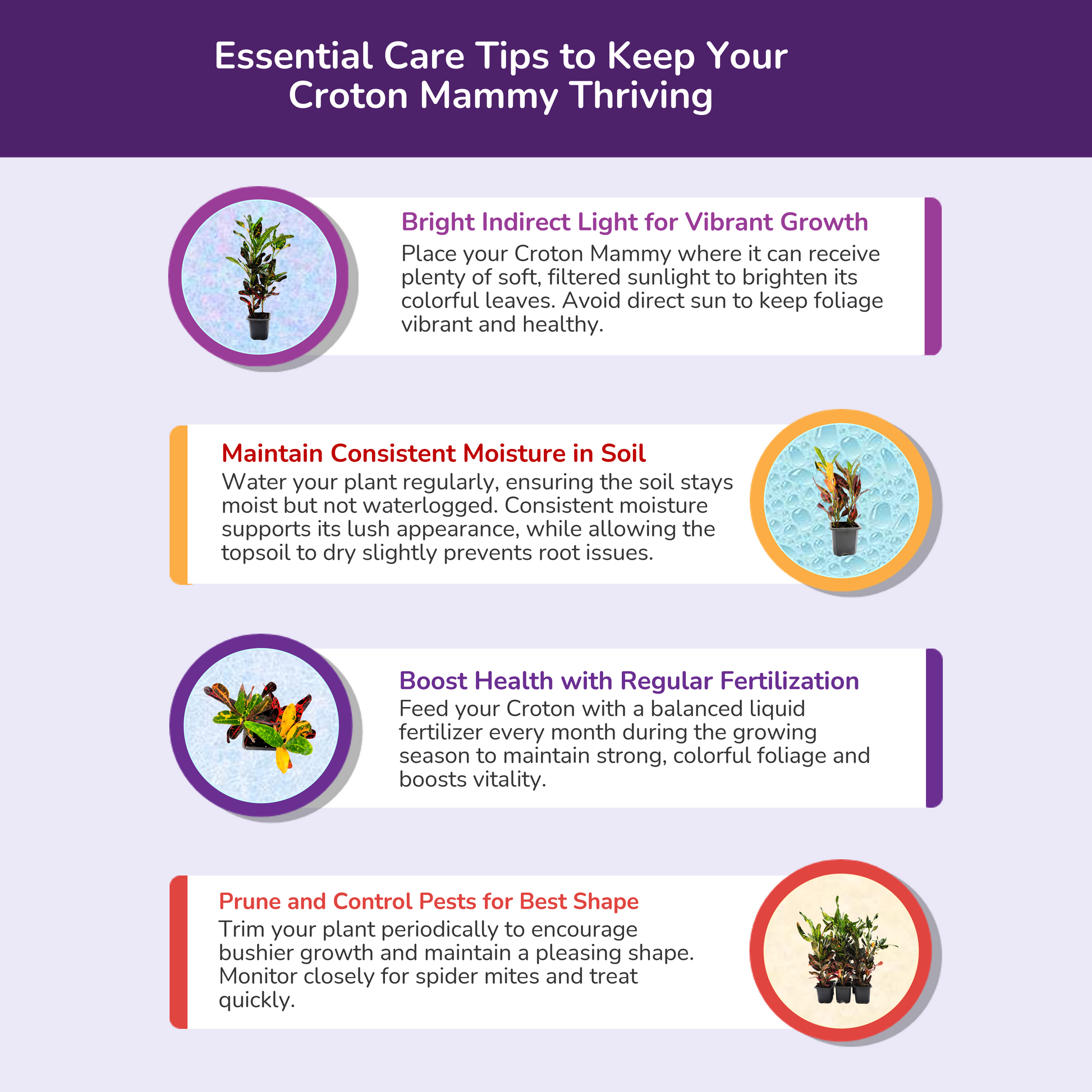 Essential Care Tips to Keep Your Croton Mammy Thriving

Bright Indirect Light for Vibrant Growth
Place your Croton Mammy where it can receive plenty of soft, filtered sunlight to brighten its colorful leaves. Avoid direct sun to keep foliage vibrant and healthy.

Maintain Consistent Moisture in Soil
Water your plant regularly, ensuring the soil stays moist but not waterlogged. Consistent moisture supports its lush appearance, while allowing the topsoil to dry slightly prevents root issues.

Boost Health with Regular Fertilization
Feed your Croton with a balanced liquid fertilizer every month during the growing season to maintain strong, colorful foliage and boosts vitality.

Prune and Control Pests for Best Shape
Trim your plant periodically to encourage bushier growth and maintain a pleasing shape. Monitor closely for spider mites and treat quickly.